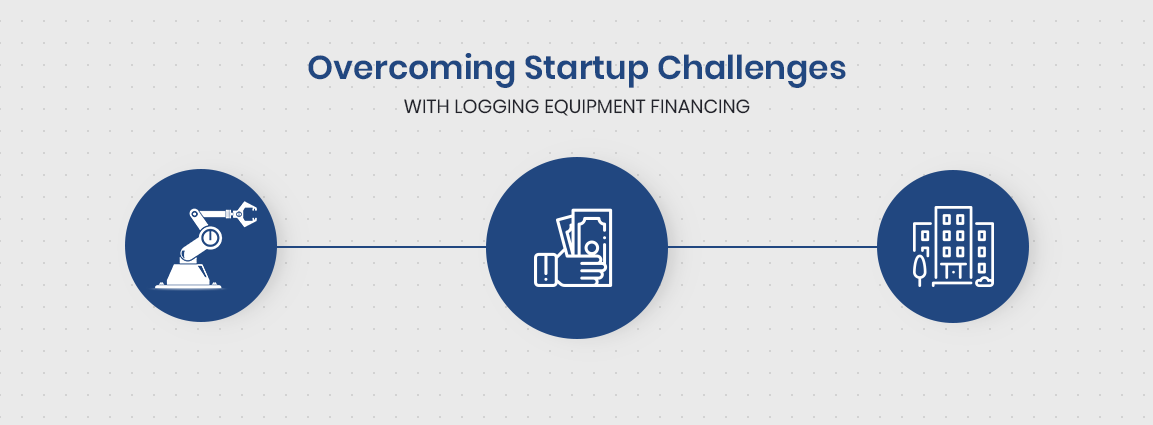 Overcoming Startup Challenges

WITH LOGGING EQUIPMENT FINANCING